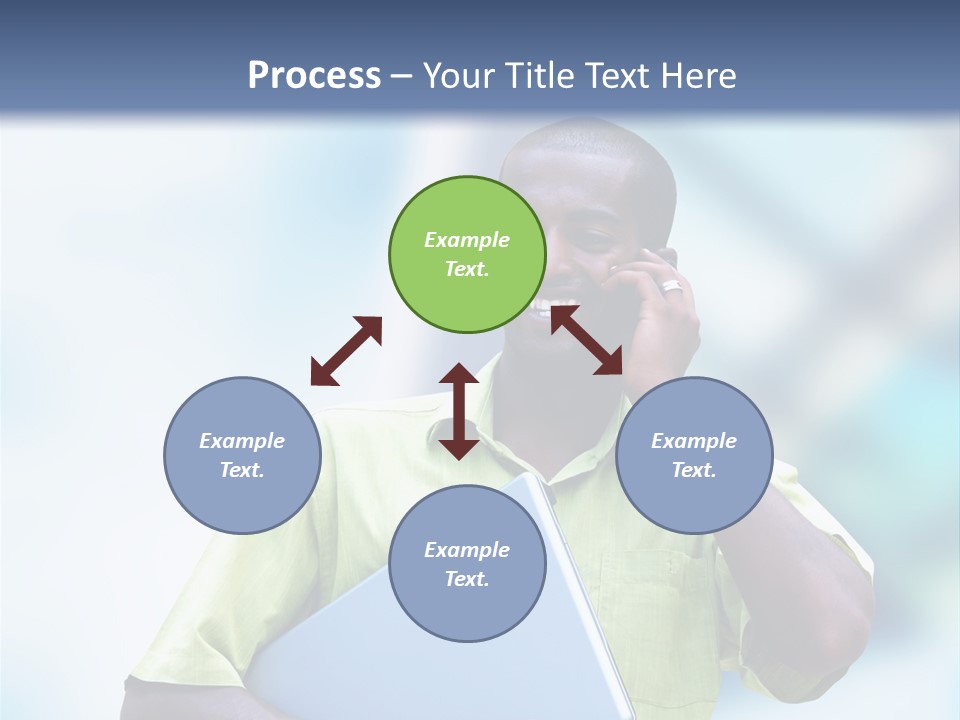 Process – Your Title Text Here

Example Text.

Example Text.

Example Text.

Example Text.